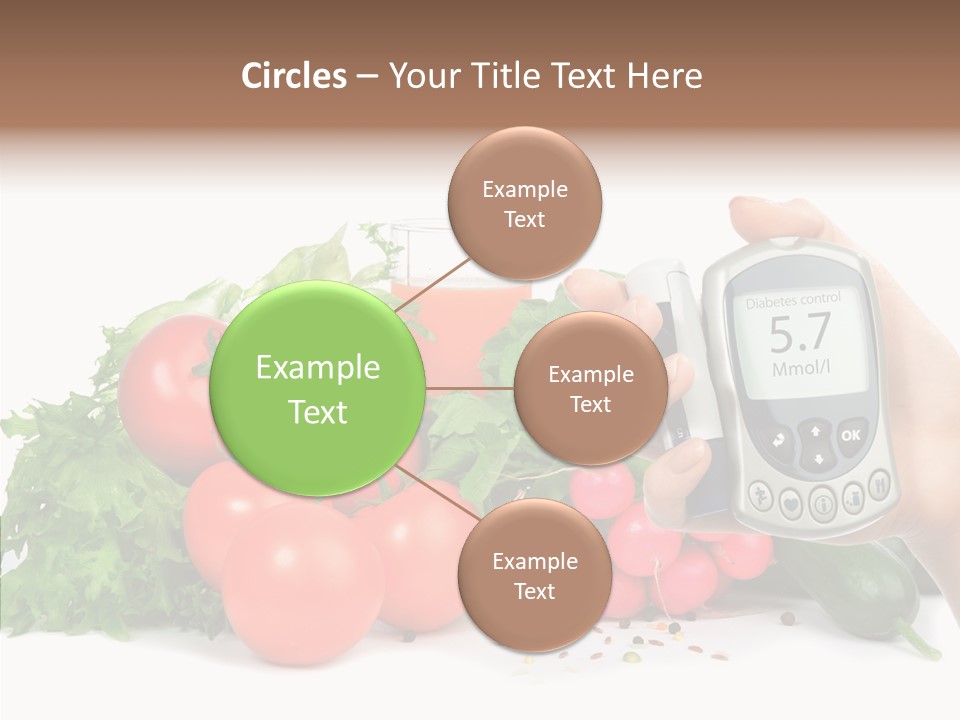 Circles – Your Title Text Here

Example Text

Example Text

Example Text

Example Text

Diabetes control
5.7
Mmol/l
OK